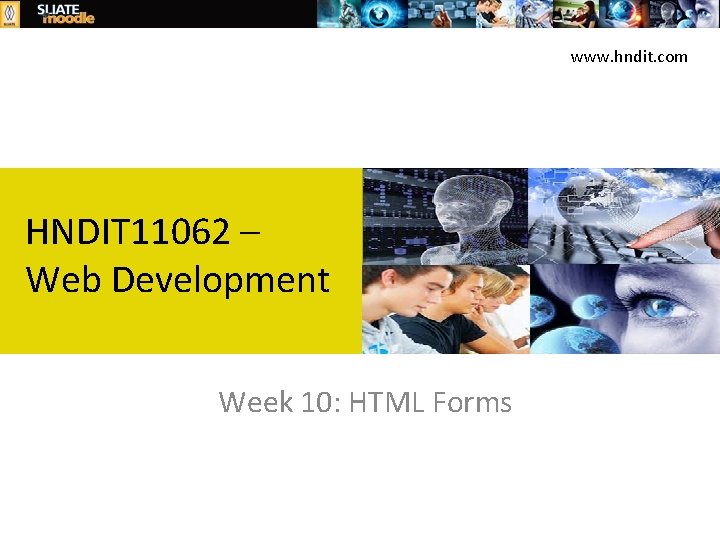 SLIATE moodle

www.hndit.com

HNDIT11062 – Web Development

Week 10: HTML Forms